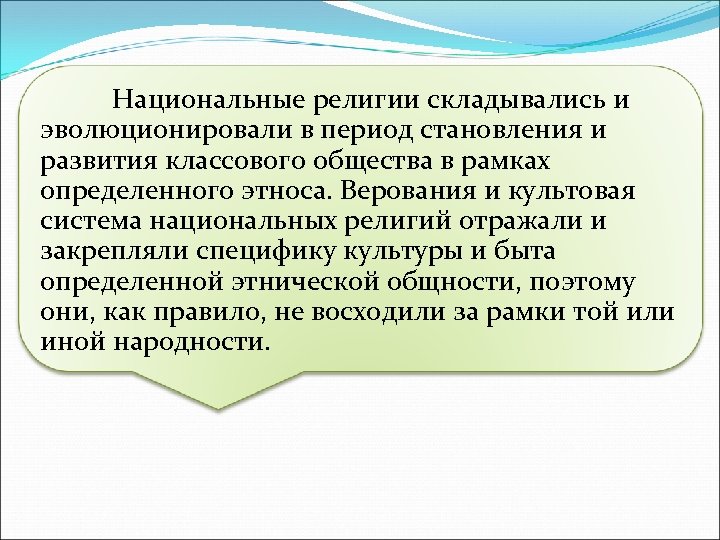 Национальные религии складывались и эволюционировали в период становления и развития классового общества в рамках определенного этноса. Верования и культовая система национальных религий отражали и закрепляли специфику культуры и быта определенной этнической общности, поэтому они, как правило, не восходили за рамки той или иной народности.